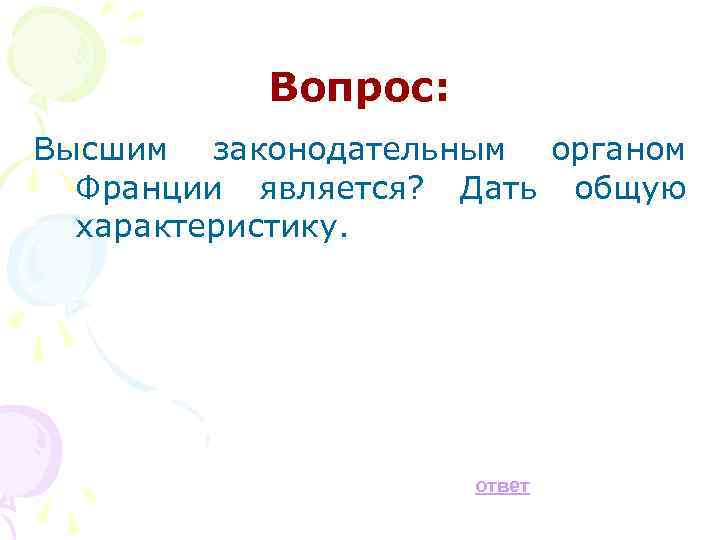 Вопрос:

Высшим законодательным органом Франции является? Дать общую характеристику.

ответ